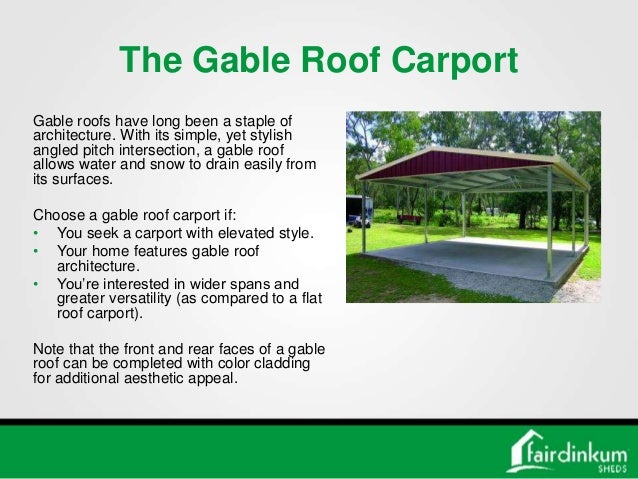 The Gable Roof Carport

Gable roofs have long been a staple of architecture. With its simple, yet stylish angled pitch intersection, a gable roof allows water and snow to drain easily from its surfaces.

Choose a gable roof carport if:
• You seek a carport with elevated style.
• Your home features gable roof architecture.
• You're interested in wider spans and greater versatility (as compared to a flat roof carport).

Note that the front and rear faces of a gable roof can be completed with color cladding for additional aesthetic appeal.

fairdinkum SHEDS